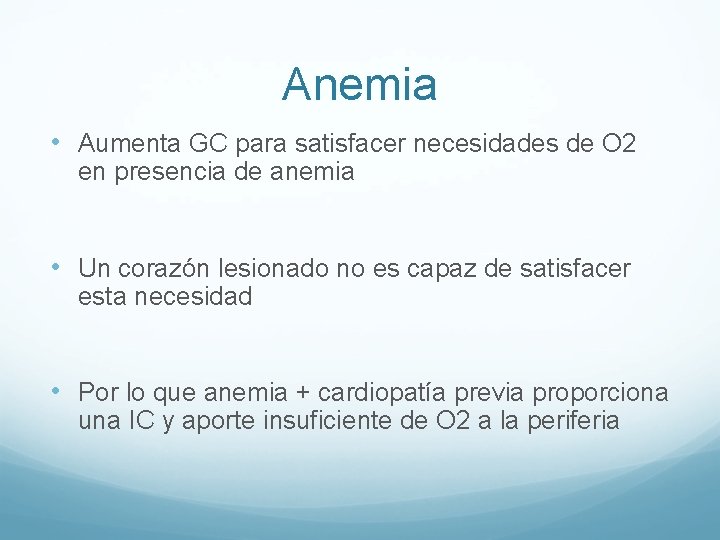 Anemia

• Aumenta GC para satisfacer necesidades de O2 en presencia de anemia

• Un corazón lesionado no es capaz de satisfacer esta necesidad

• Por lo que anemia + cardiopatía previa proporciona una IC y aporte insuficiente de O2 a la periferia